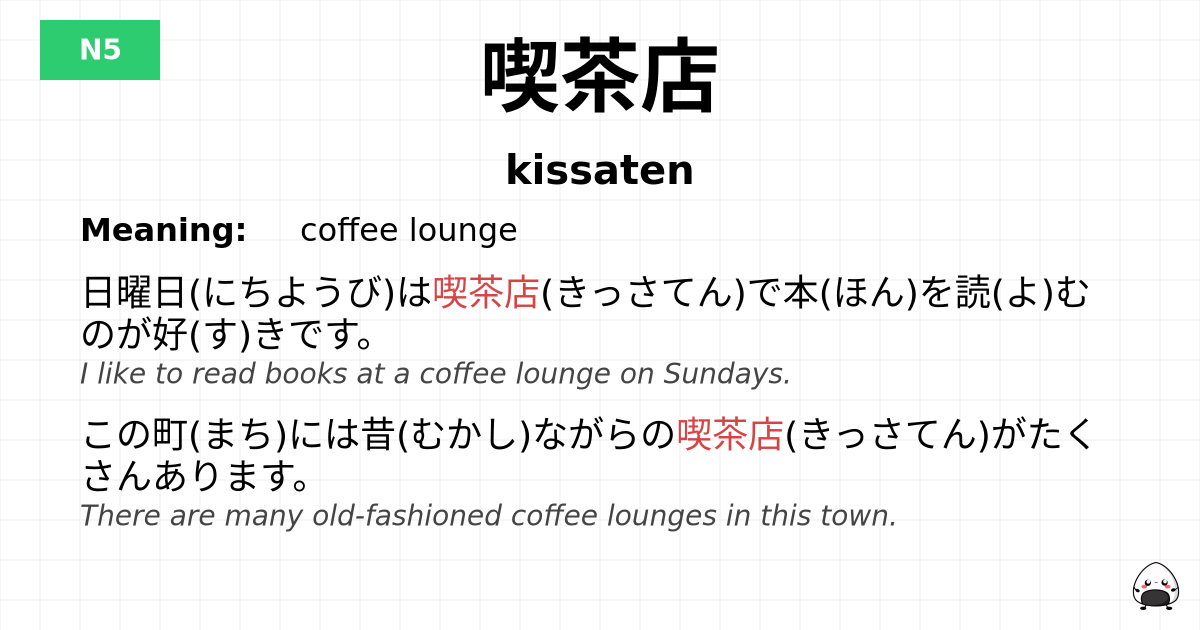 N5

喫茶店

kissaten

Meaning: coffee lounge

日曜日(にちようび)は喫茶店(きっさてん)で本(ほん)を読(よ)むのが好(す)きです。
I like to read books at a coffee lounge on Sundays.

この町(まち)には昔(むかし)ながらの喫茶店(きっさてん)がたくさんあります。
There are many old-fashioned coffee lounges in this town.